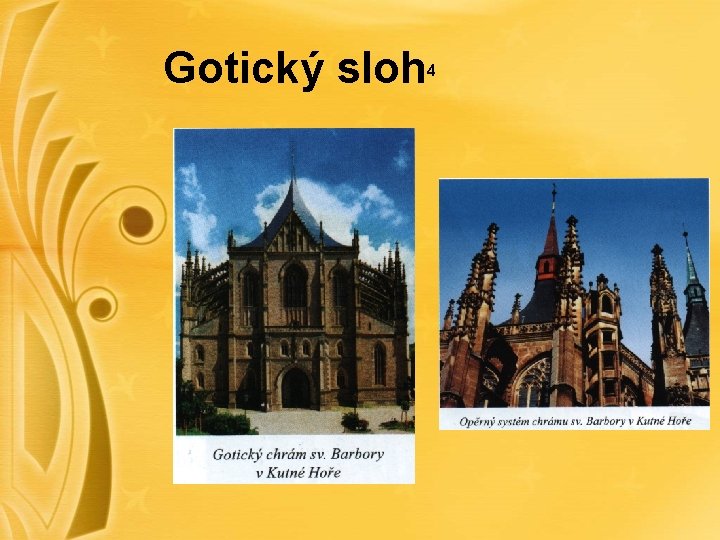 Gotický sloh4

Gotický chrám sv. Barbory v Kutné Hoře

Opěrný systém chrámu sv. Barbory v Kutné Hoře